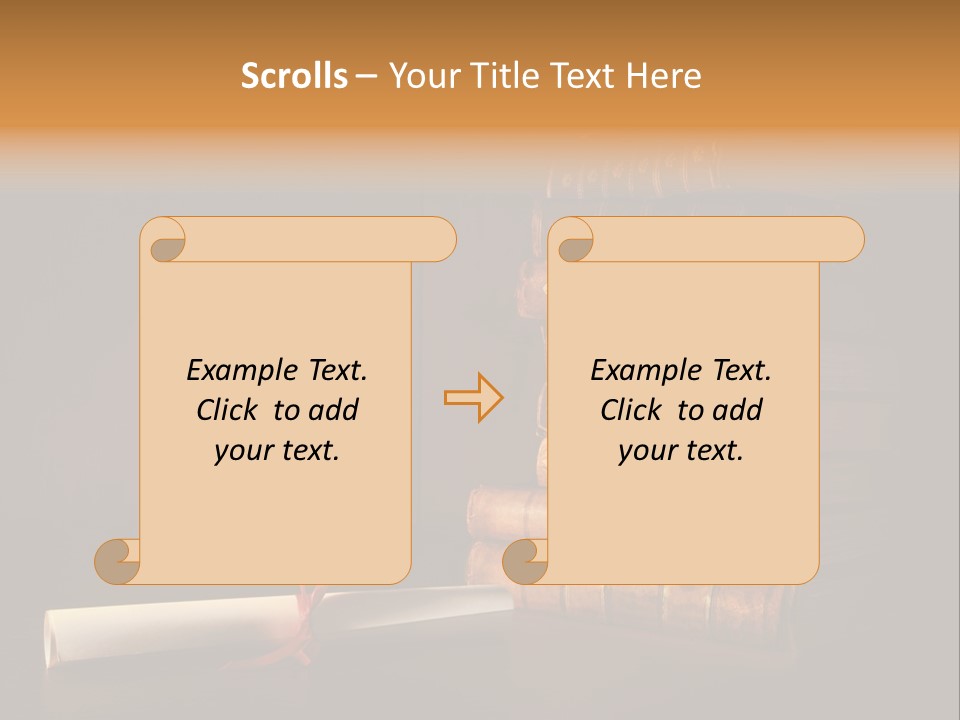 Scrolls – Your Title Text Here

Example Text. Click to add your text.

Example Text. Click to add your text.